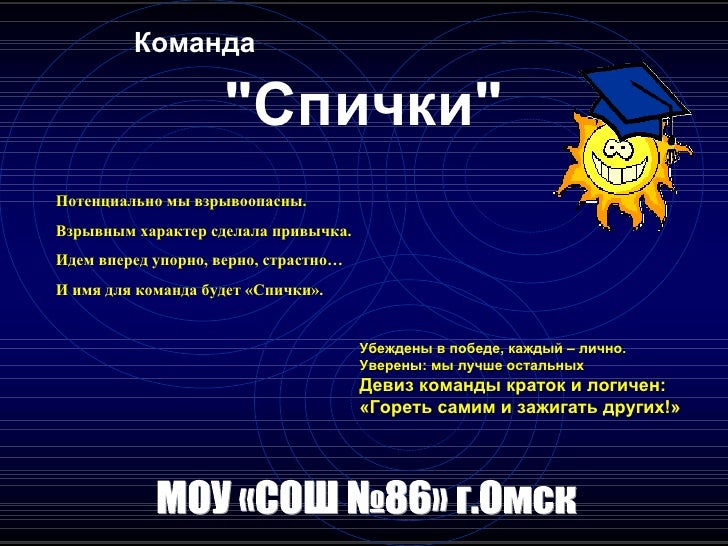 Команда

"Спички"

Потенциально мы взрывоопасны.

Взрывным характер сделала привычка.

Идем вперед упорно, верно, страстно…

И имя для команда будет «Спички».

Убеждены в победе, каждый – лично.
Уверены: мы лучше остальных
Девиз команды краток и логичен:
«Гореть самим и зажигать других!»

МОУ «СОШ №86» г.Омск